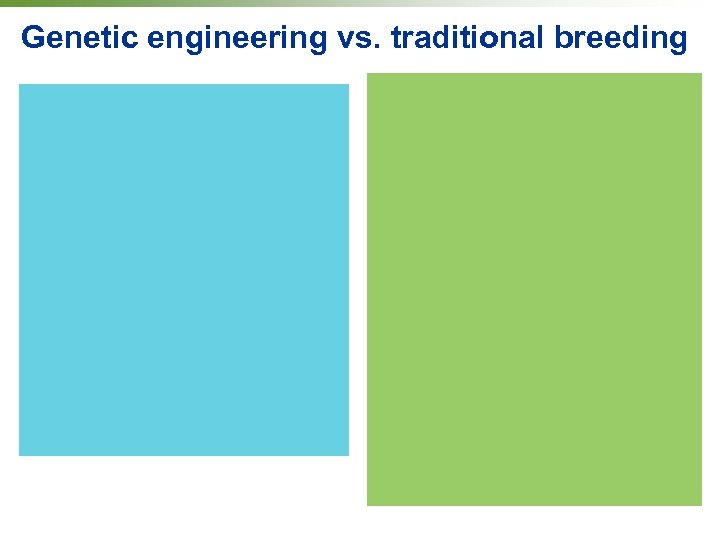 Genetic engineering vs. traditional breeding